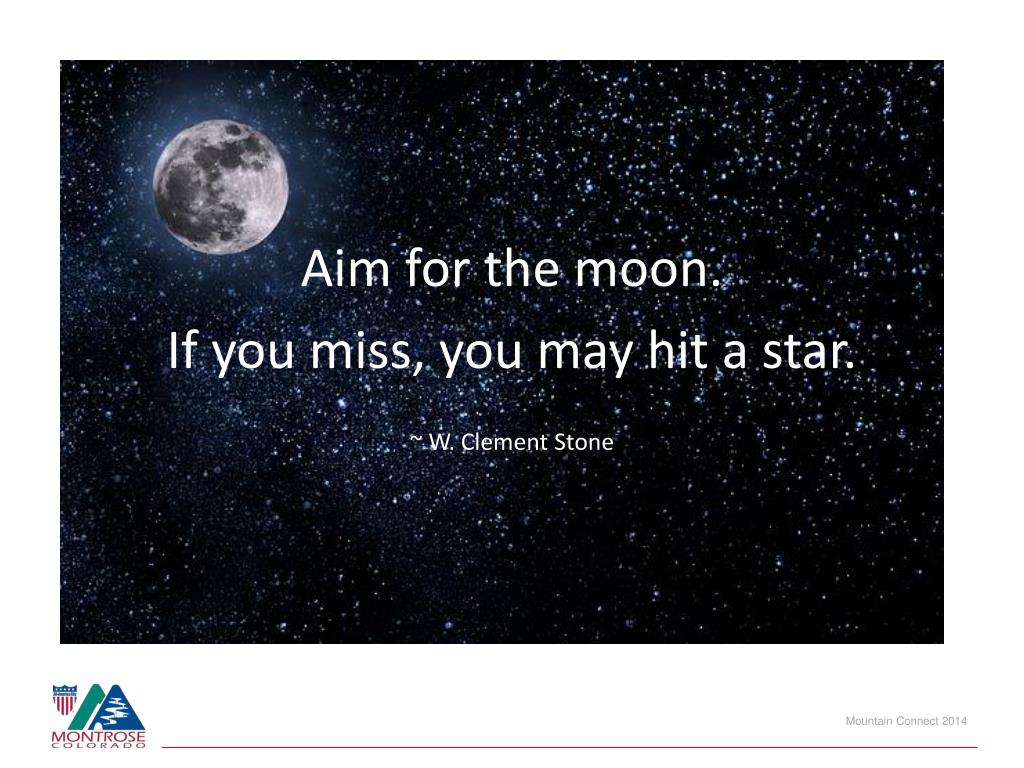 Aim for the moon.
If you miss, you may hit a star.

~ W. Clement Stone

MONTROSE
COLORADO

Mountain Connect 2014